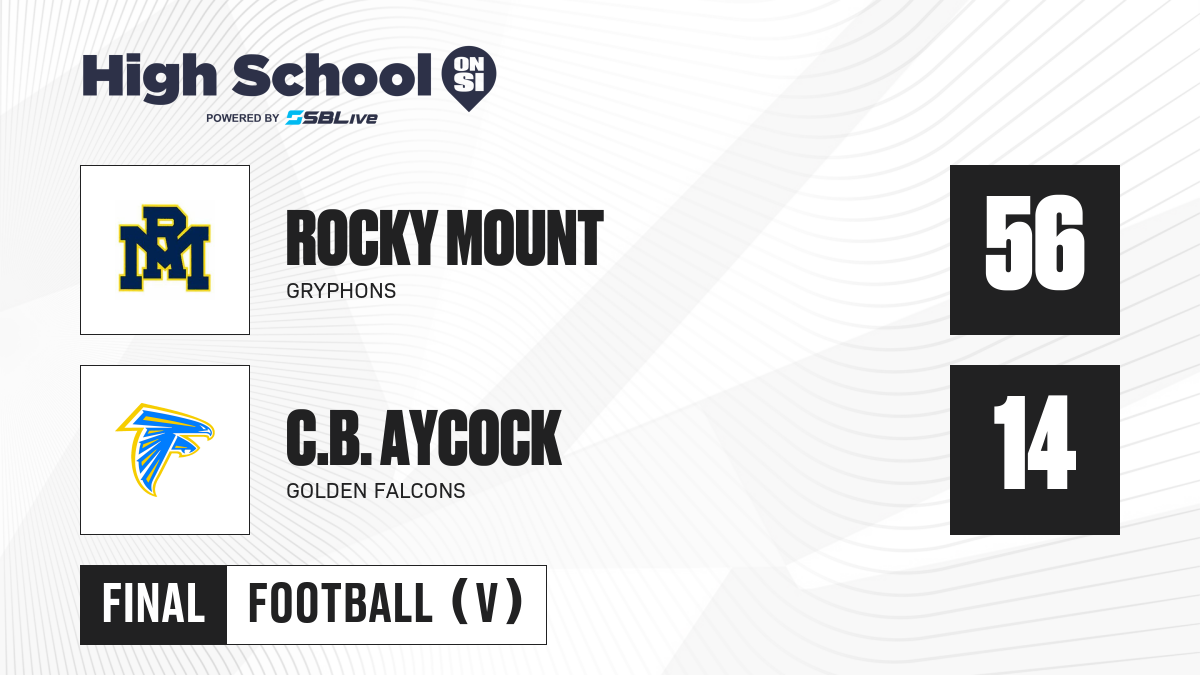 High School ON SI
POWERED BY SBLive

RM

ROCKY MOUNT
GRYPHONS

56

C.B. AYCOCK
GOLDEN FALCONS

14

FINAL FOOTBALL (V)